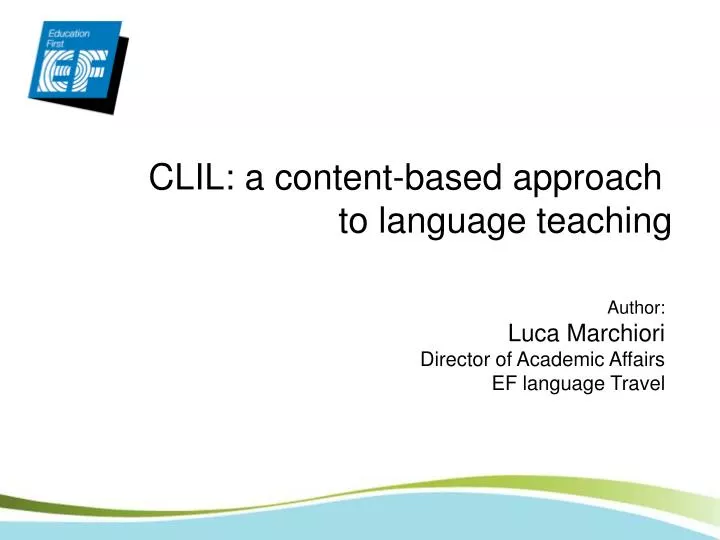 Education First
EF

CLIL: a content-based approach to language teaching

Author:
Luca Marchiori
Director of Academic Affairs
EF language Travel